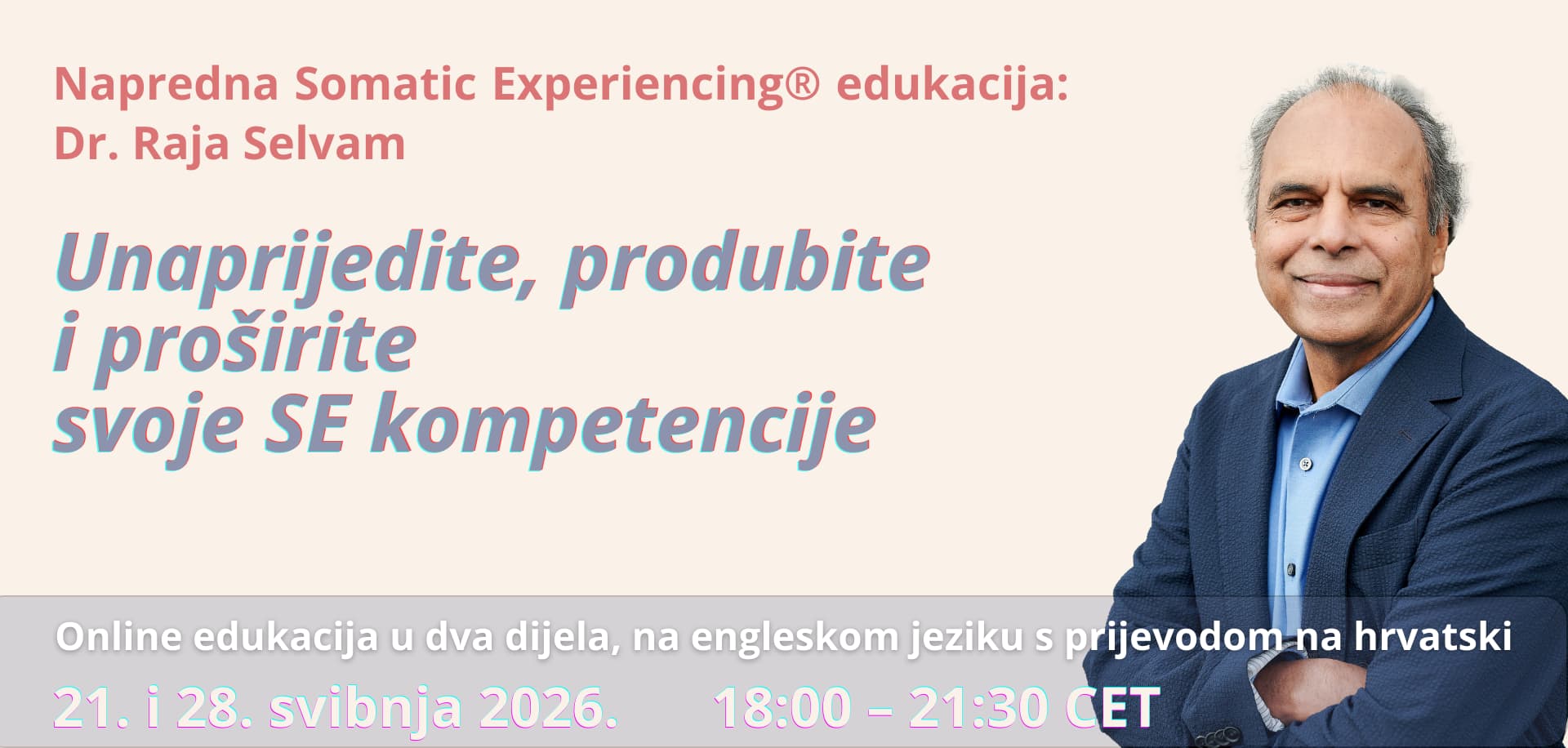 Napredna Somatic Experiencing® edukacija:
Dr. Raja Selvam

Unaprijedite, produbite i proširite svoje SE kompetencije

Online edukacija u dva dijela, na engleskom jeziku s prijevodom na hrvatski

21. i 28. svibnja 2026. 18:00 – 21:30 CET